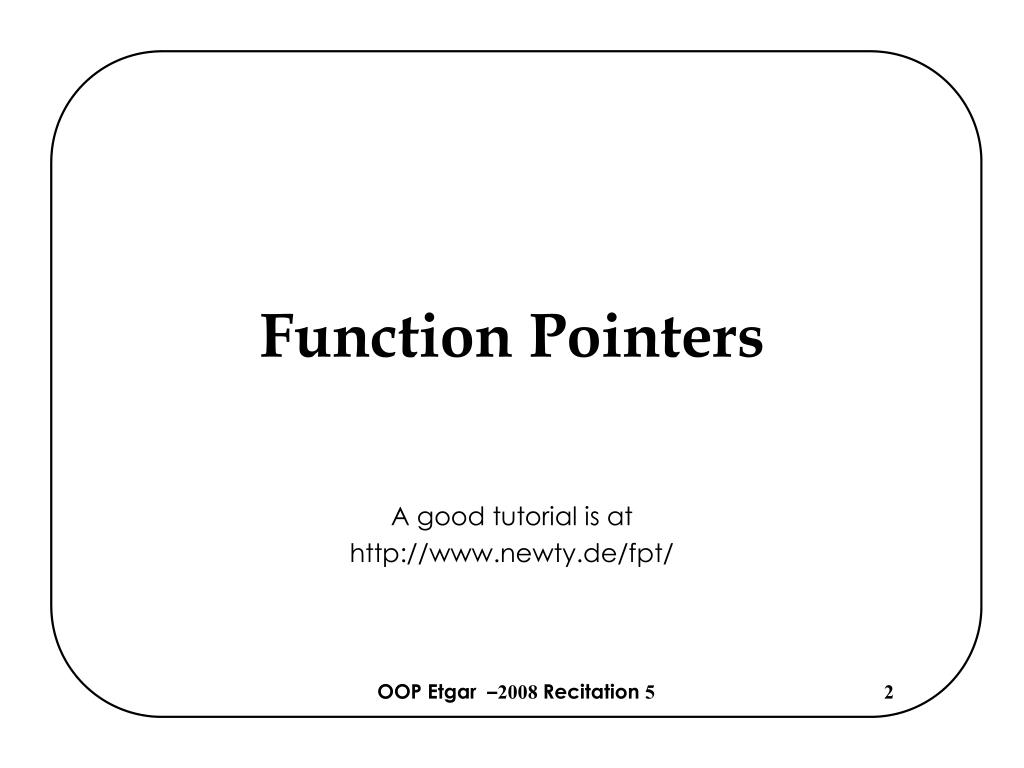 Function Pointers

A good tutorial is at
http://www.newty.de/fpt/

OOP Etgar –2008 Recitation 5

2